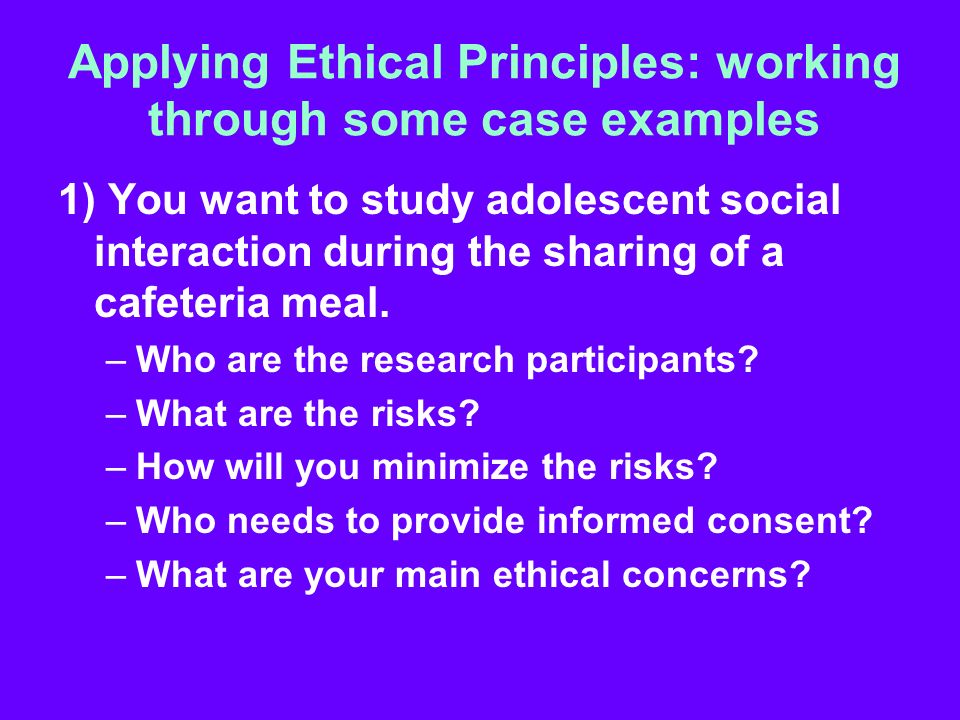 Applying Ethical Principles: working through some case examples

1) You want to study adolescent social interaction during the sharing of a cafeteria meal.

– Who are the research participants?
– What are the risks?
– How will you minimize the risks?
– Who needs to provide informed consent?
– What are your main ethical concerns?